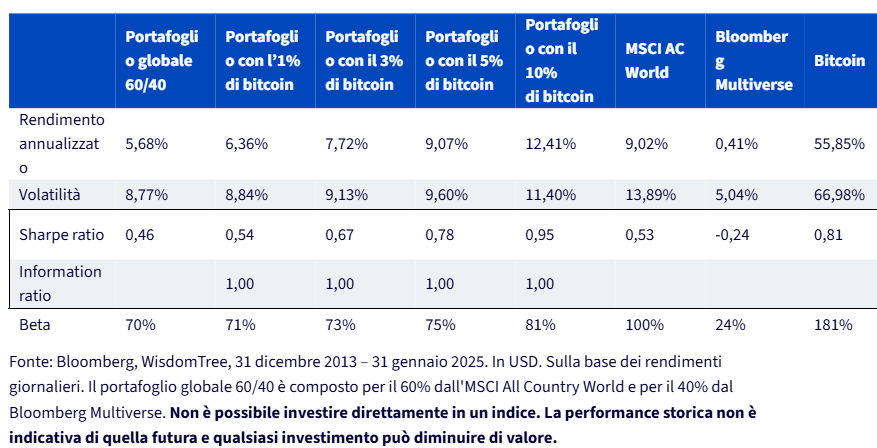 |  | Portafoglio globale 60/40 | Portafoglio con l'1% di bitcoin | Portafoglio con il 3% di bitcoin | Portafoglio con il 5% di bitcoin | Portafoglio con il 10% di bitcoin | MSCI AC World | Bloomberg Multiverse | Bitcoin |
|---|---|---|---|---|---|---|---|---|
| Rendimento annualizzato | 5,68% | 6,36% | 7,72% | 9,07% | 12,41% | 9,02% | 0,41% | 55,85% |
| Volatilità | 8,77% | 8,84% | 9,13% | 9,60% | 11,40% | 13,89% | 5,04% | 66,98% |
| Sharpe ratio | 0,46 | 0,54 | 0,67 | 0,78 | 0,95 | 0,53 | -0,24 | 0,81 |
| Information ratio |  | 1,00 | 1,00 | 1,00 | 1,00 |  |  |  |
| Beta | 70% | 71% | 73% | 75% | 81% | 100% | 24% | 181% |

Fonte: Bloomberg, WisdomTree, 31 dicembre 2013 – 31 gennaio 2025. In USD. Sulla base dei rendimenti giornalieri. Il portafoglio globale 60/40 è composto per il 60% dall'MSCI All Country World e per il 40% dal Bloomberg Multiverse. **Non è possibile investire direttamente in un indice. La performance storica non è indicativa di quella futura e qualsiasi investimento può diminuire di valore.**